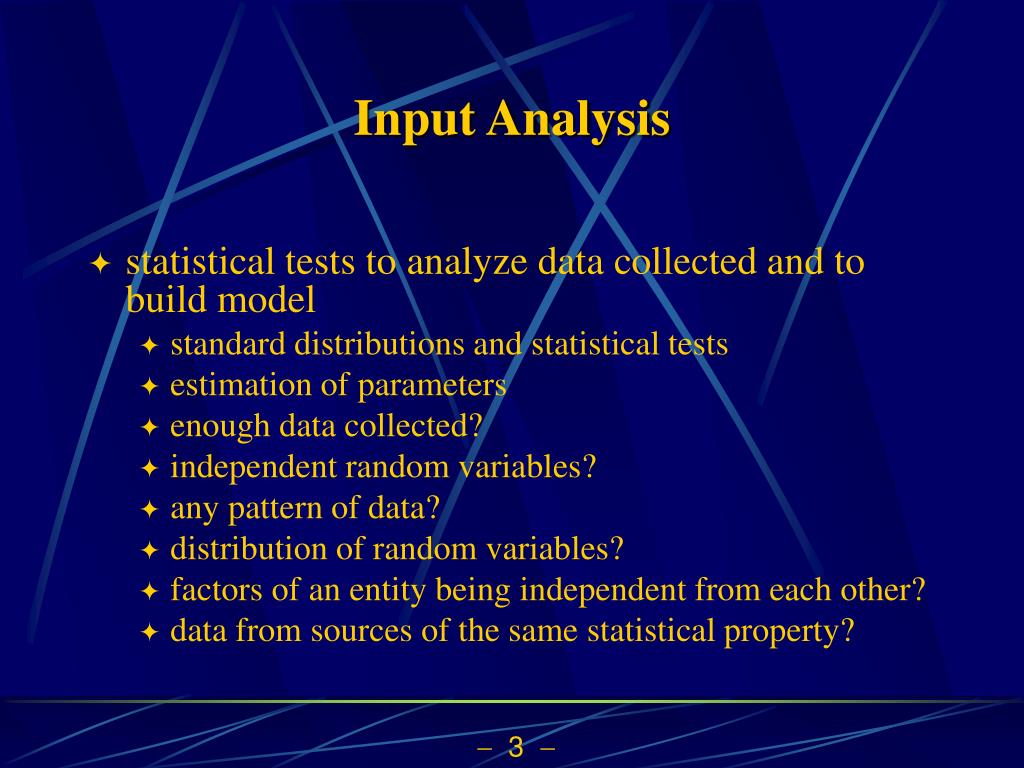 Input Analysis

✦ statistical tests to analyze data collected and to build model
✦ standard distributions and statistical tests
✦ estimation of parameters
✦ enough data collected?
✦ independent random variables?
✦ any pattern of data?
✦ distribution of random variables?
✦ factors of an entity being independent from each other?
✦ data from sources of the same statistical property?

– 3 –